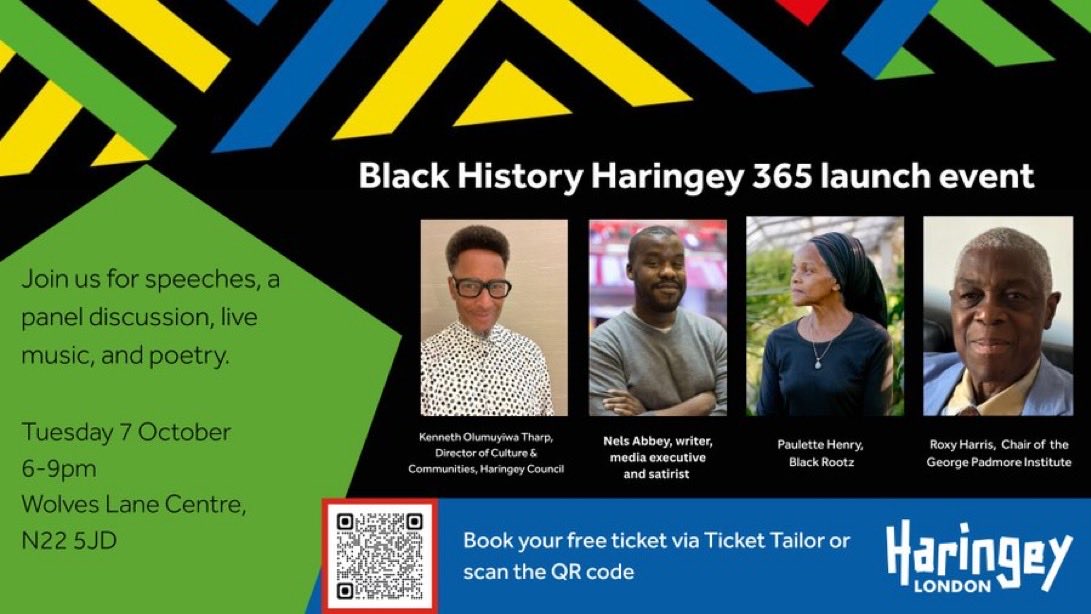 Black History Haringey 365 launch event

Join us for speeches, a panel discussion, live music, and poetry.

Tuesday 7 October
6-9pm
Wolves Lane Centre, N22 5JD

Kenneth Olumuyiwa Tharp, Director of Culture & Communities, Haringey Council

Nels Abbey, writer, media executive and satirist

Paulette Henry, Black Rootz

Roxy Harris, Chair of the George Padmore Institute

Book your free ticket via Ticket Tailor or scan the QR code

Haringey
LONDON